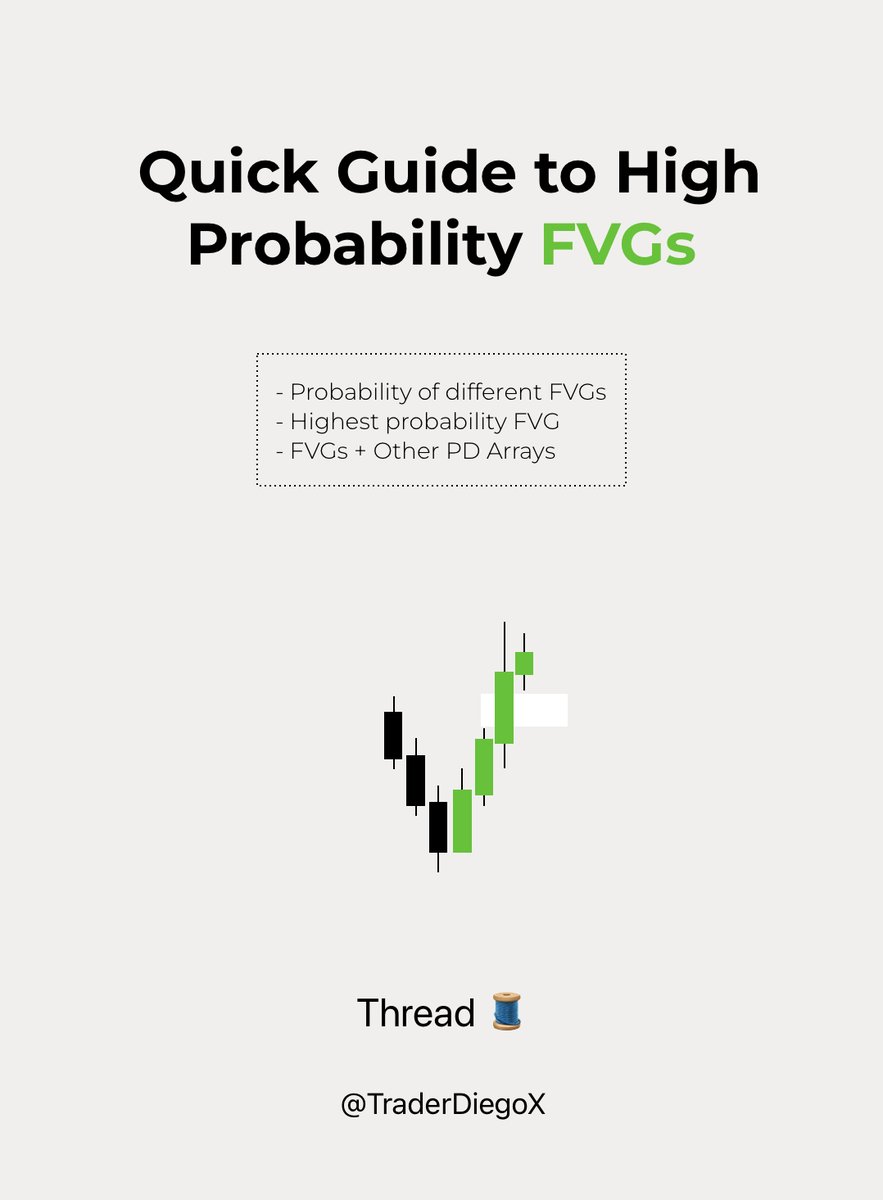 Quick Guide to High Probability FVGs

- Probability of different FVGs
- Highest probability FVG
- FVGs + Other PD Arrays

Thread 🧵

@TraderDiegoX